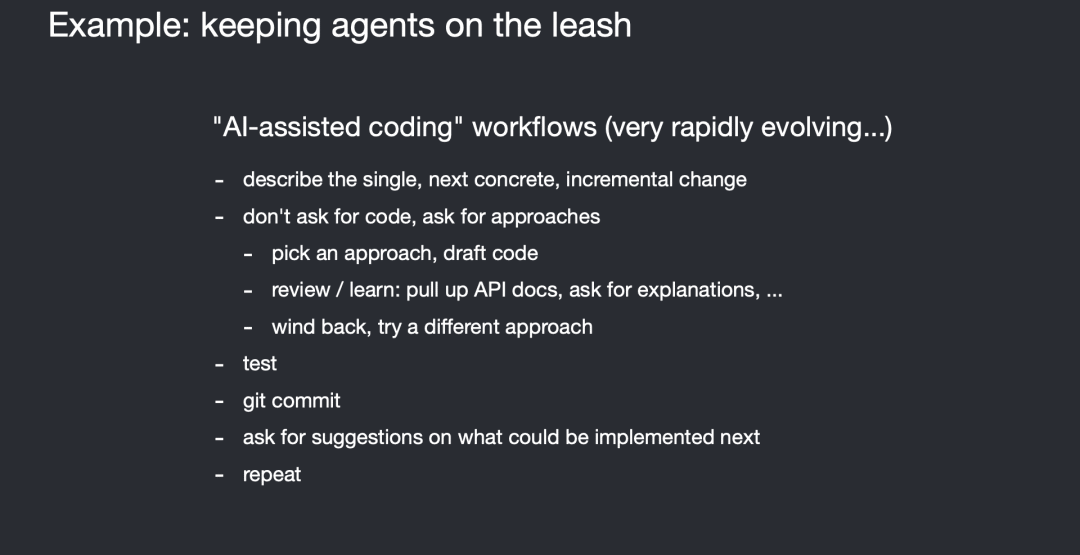 Example: keeping agents on the leash

"AI-assisted coding" workflows (very rapidly evolving...)

- describe the single, next concrete, incremental change
- don't ask for code, ask for approaches
  - pick an approach, draft code
  - review / learn: pull up API docs, ask for explanations, ...
  - wind back, try a different approach
- test
- git commit
- ask for suggestions on what could be implemented next
- repeat